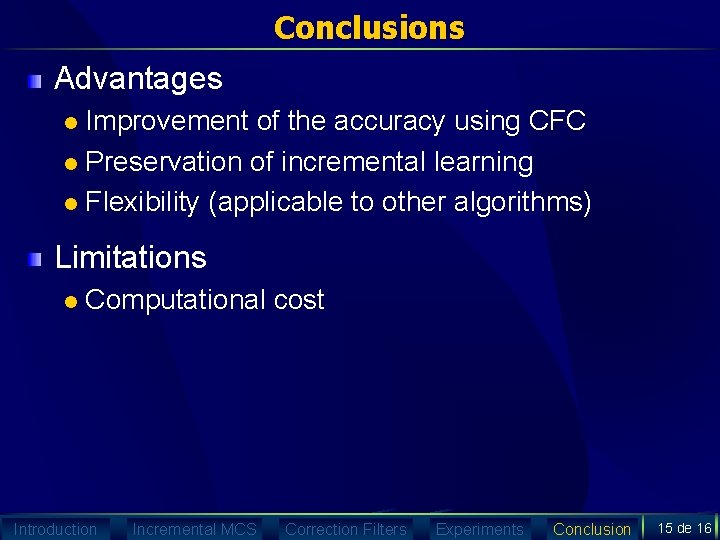 Conclusions

Advantages

Improvement of the accuracy using CFC

Preservation of incremental learning

Flexibility (applicable to other algorithms)

Limitations

Computational cost

Introduction Incremental MCS Correction Filters Experiments Conclusion 15 de 16